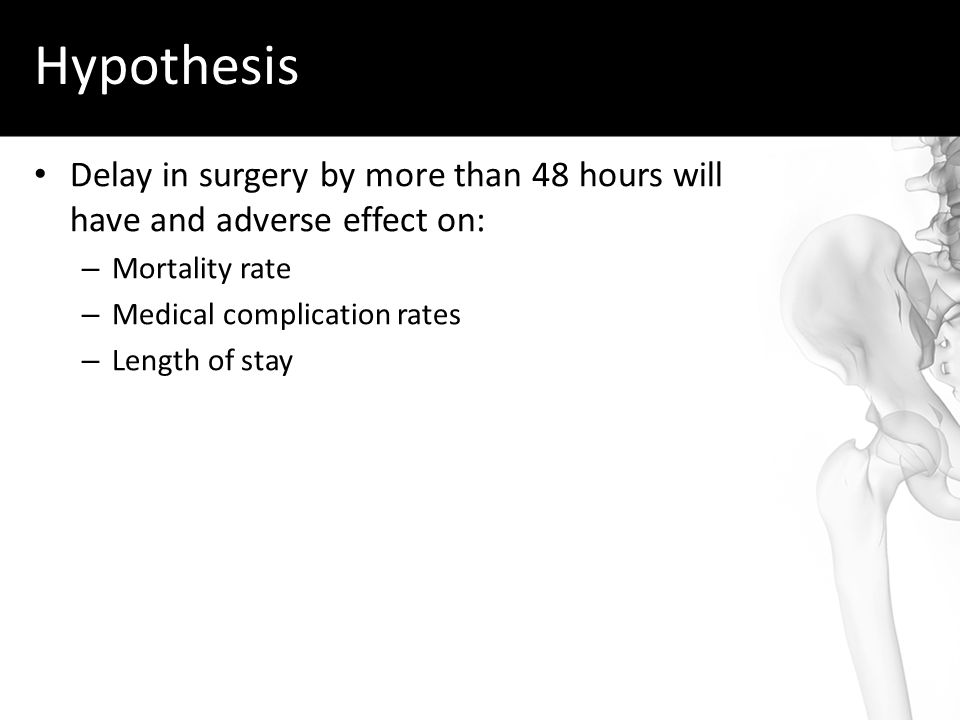 Hypothesis

• Delay in surgery by more than 48 hours will have and adverse effect on:
  – Mortality rate
  – Medical complication rates
  – Length of stay